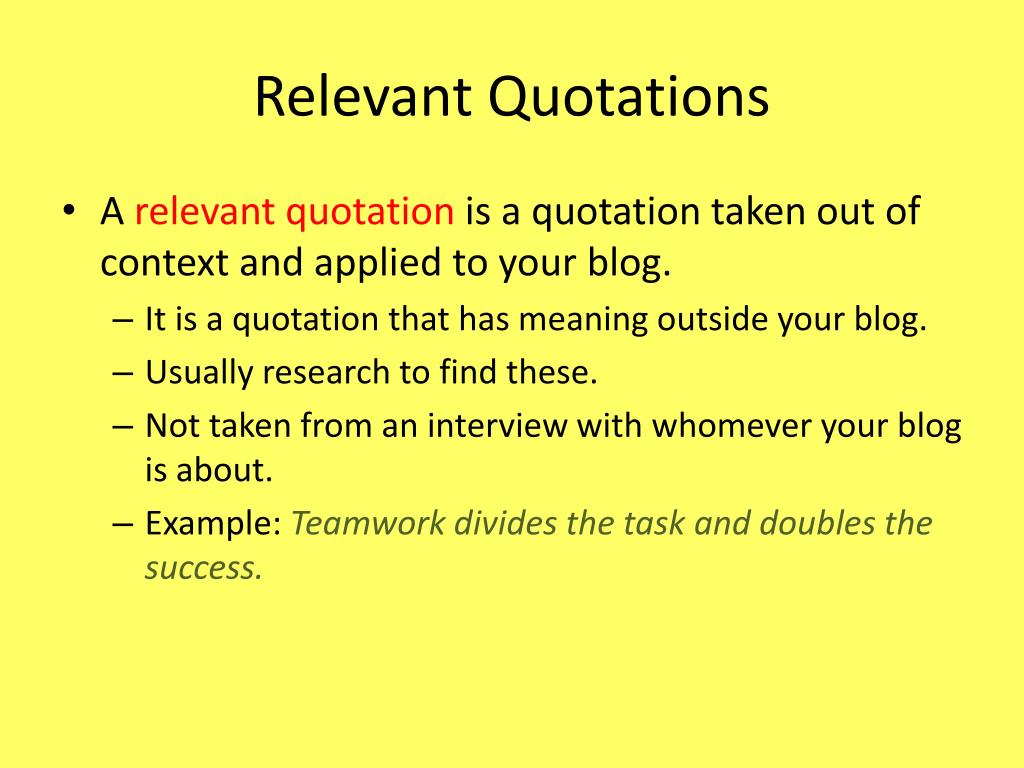 Relevant Quotations

• A relevant quotation is a quotation taken out of context and applied to your blog.
– It is a quotation that has meaning outside your blog.
– Usually research to find these.
– Not taken from an interview with whomever your blog is about.
– Example: Teamwork divides the task and doubles the success.